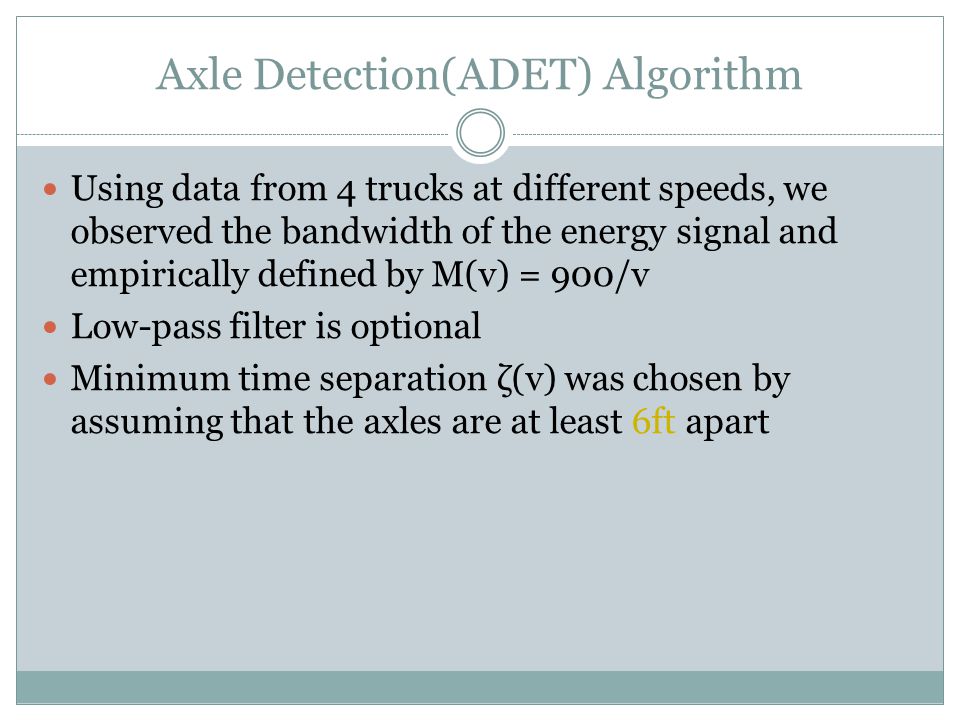 Axle Detection(ADET) Algorithm

- Using data from 4 trucks at different speeds, we observed the bandwidth of the energy signal and empirically defined by $M(v) = 900/v$
- Low-pass filter is optional
- Minimum time separation $\zeta(v)$ was chosen by assuming that the axles are at least 6ft apart